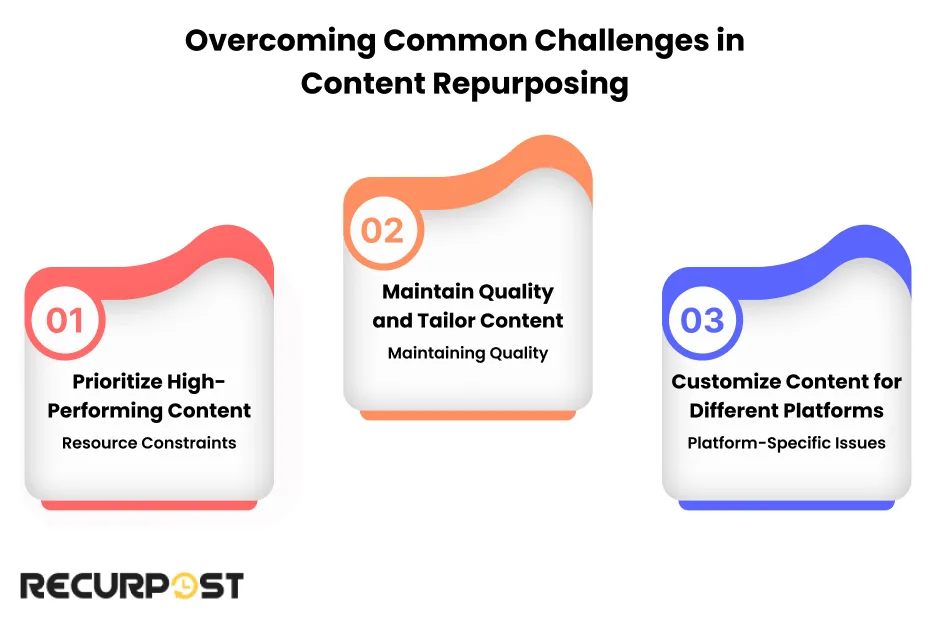 Overcoming Common Challenges in Content Repurposing

01

Prioritize High-Performing Content

Resource Constraints

02

Maintain Quality and Tailor Content

Maintaining Quality

03

Customize Content for Different Platforms

Platform-Specific Issues

RECURPOST